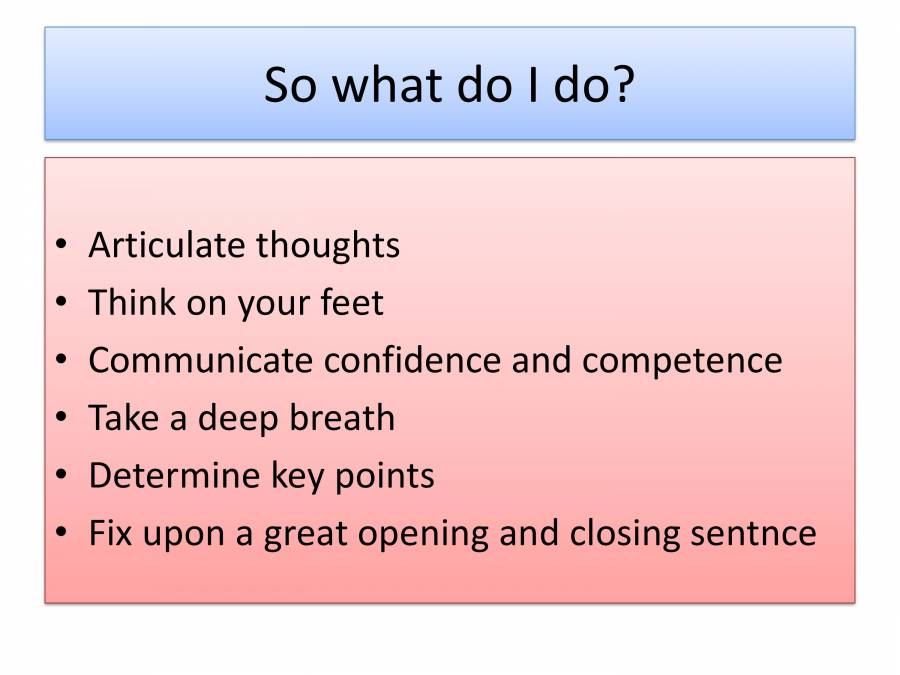 So what do I do?

• Articulate thoughts
• Think on your feet
• Communicate confidence and competence
• Take a deep breath
• Determine key points
• Fix upon a great opening and closing sentnce